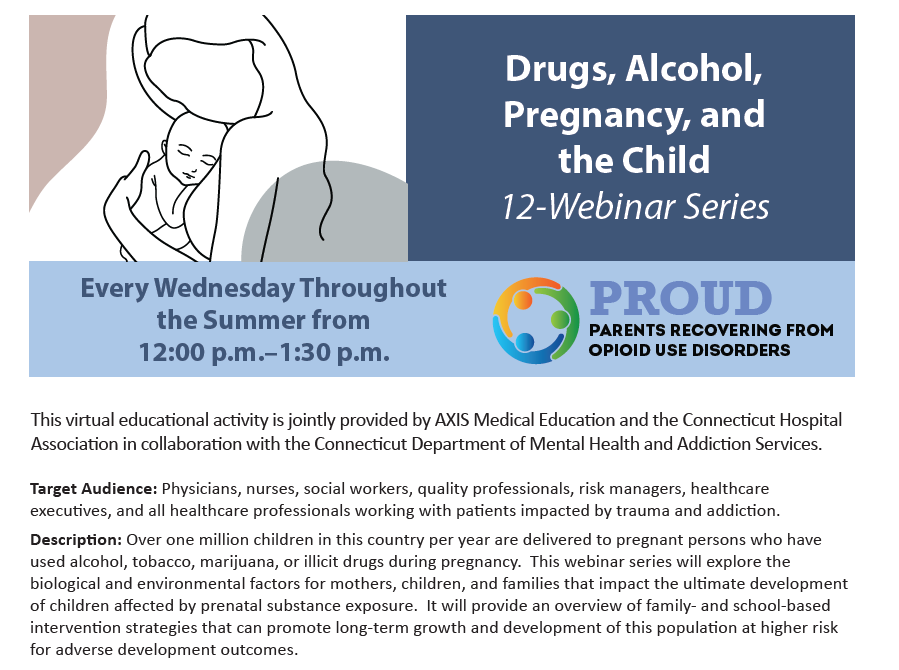 Drugs, Alcohol, Pregnancy, and the Child
12-Webinar Series

Every Wednesday Throughout the Summer from 12:00 p.m.–1:30 p.m.

PROUD
PARENTS RECOVERING FROM OPIOID USE DISORDERS

This virtual educational activity is jointly provided by AXIS Medical Education and the Connecticut Hospital Association in collaboration with the Connecticut Department of Mental Health and Addiction Services.

Target Audience: Physicians, nurses, social workers, quality professionals, risk managers, healthcare executives, and all healthcare professionals working with patients impacted by trauma and addiction.

Description: Over one million children in this country per year are delivered to pregnant persons who have used alcohol, tobacco, marijuana, or illicit drugs during pregnancy. This webinar series will explore the biological and environmental factors for mothers, children, and families that impact the ultimate development of children affected by prenatal substance exposure. It will provide an overview of family- and school-based intervention strategies that can promote long-term growth and development of this population at higher risk for adverse development outcomes.